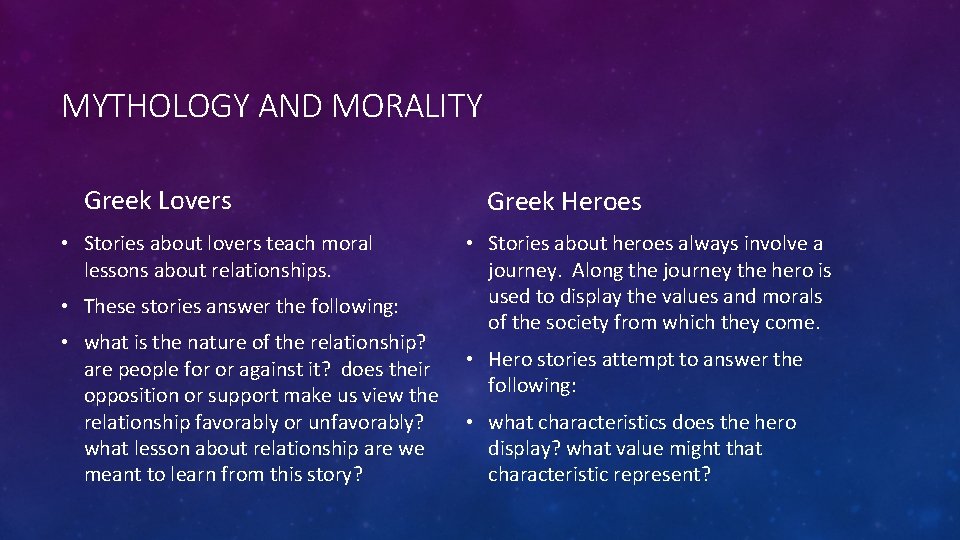 MYTHOLOGY AND MORALITY

Greek Lovers

• Stories about lovers teach moral lessons about relationships.

• These stories answer the following:

• what is the nature of the relationship? are people for or against it? does their opposition or support make us view the relationship favorably or unfavorably? what lesson about relationship are we meant to learn from this story?

Greek Heroes

• Stories about heroes always involve a journey. Along the journey the hero is used to display the values and morals of the society from which they come.

• Hero stories attempt to answer the following:

• what characteristics does the hero display? what value might that characteristic represent?